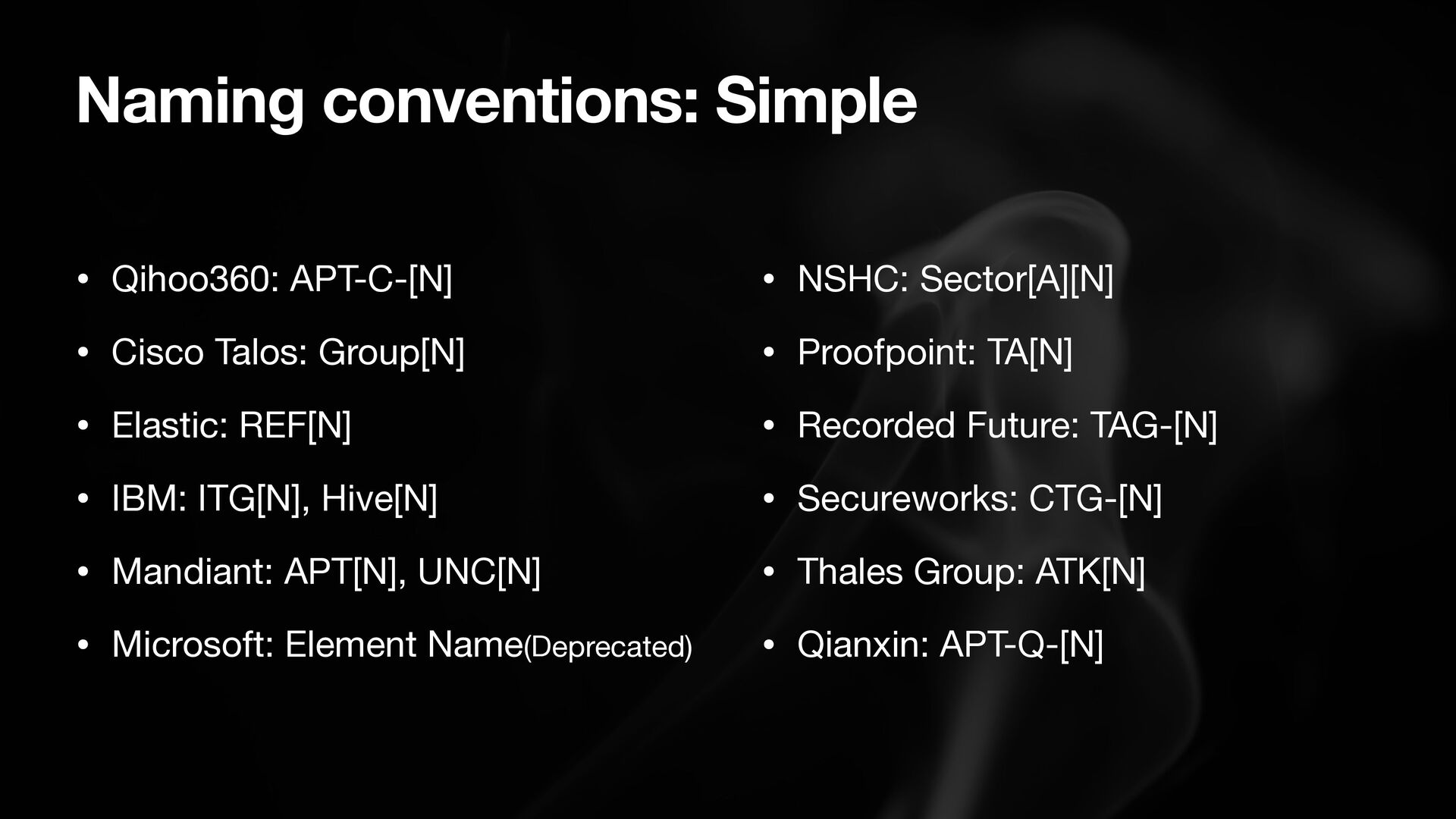 Naming conventions: Simple

• Qihoo360: APT-C-[N]
• Cisco Talos: Group[N]
• Elastic: REF[N]
• IBM: ITG[N], Hive[N]
• Mandiant: APT[N], UNC[N]
• Microsoft: Element Name(Deprecated)

• NSHC: Sector[A][N]
• Proofpoint: TA[N]
• Recorded Future: TAG-[N]
• Secureworks: CTG-[N]
• Thales Group: ATK[N]
• Qianxin: APT-Q-[N]